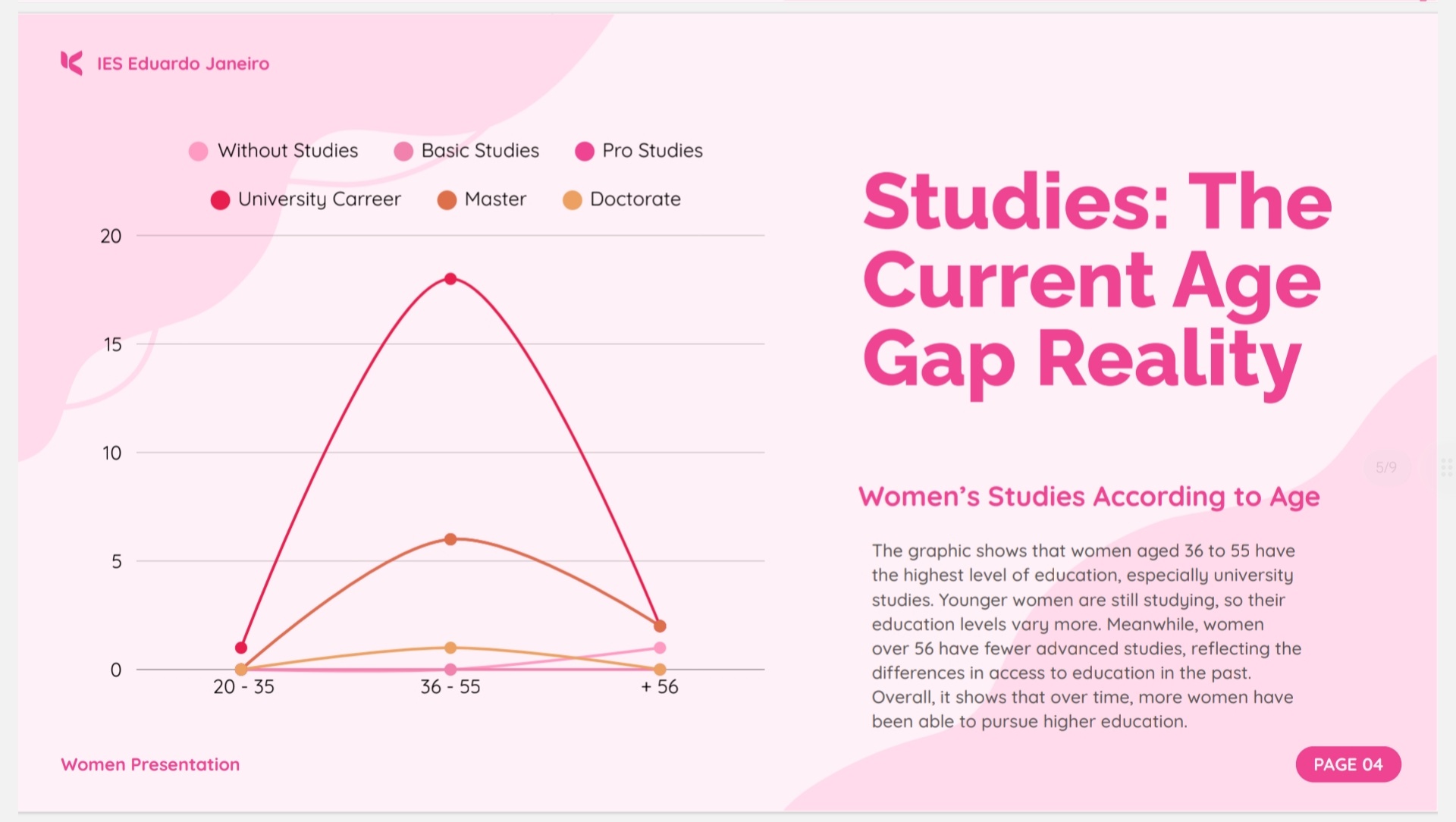 IES Eduardo Janeiro

Without Studies
Basic Studies
Pro Studies
University Carreer
Master
Doctorate

20
15
10
5
0
20 - 35
36 - 55
+ 56

Studies: The Current Age Gap Reality

5/9

Women's Studies According to Age

The graphic shows that women aged 36 to 55 have the highest level of education, especially university studies. Younger women are still studying, so their education levels vary more. Meanwhile, women over 56 have fewer advanced studies, reflecting the differences in access to education in the past. Overall, it shows that over time, more women have been able to pursue higher education.

Women Presentation

PAGE 04